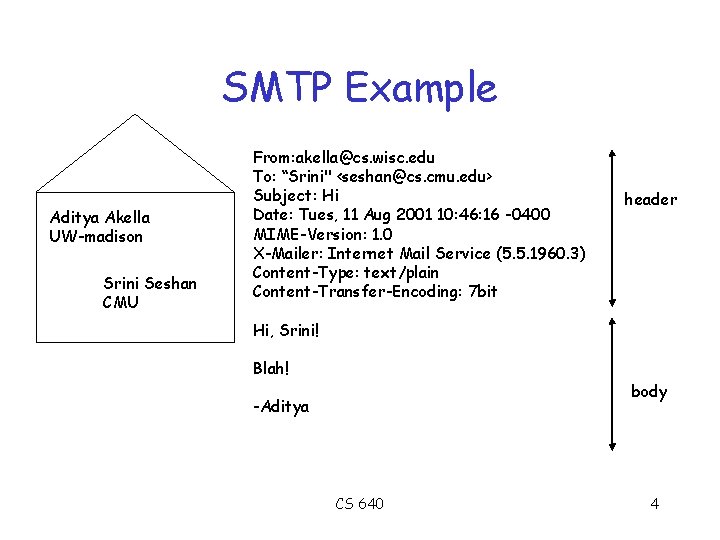 SMTP Example

Aditya Akella
UW-madison

Srini Seshan
CMU

From:akella@cs.wisc.edu
To: “Srini" <seshan@cs.cmu.edu>
Subject: Hi
Date: Tues, 11 Aug 2001 10:46:16 -0400
MIME-Version: 1.0
X-Mailer: Internet Mail Service (5.5.1960.3)
Content-Type: text/plain
Content-Transfer-Encoding: 7bit

Hi, Srini!

Blah!

-Aditya

header

body

CS 640

4